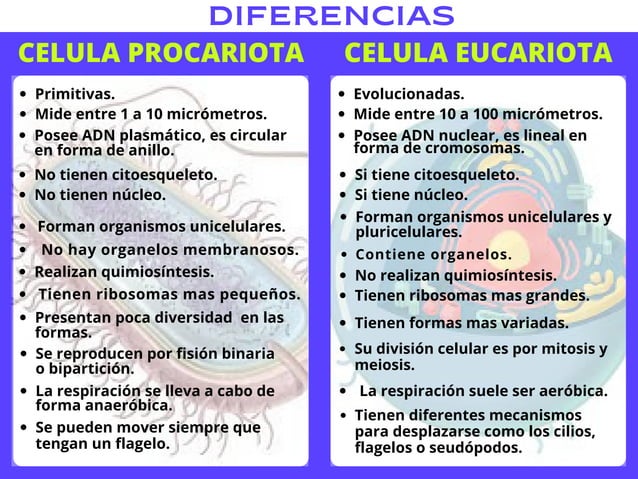 DIFERENCIAS

CELULA PROCARIOTA

- Primitivas.
- Mide entre 1 a 10 micrómetros.
- Posee ADN plasmático, es circular en forma de anillo.
- No tienen citoesqueleto.
- No tienen núcleo.
- Forman organismos unicelulares.
- No hay organelos membranosos.
- Realizan quimiosíntesis.
- Tienen ribosomas mas pequeños.
- Presentan poca diversidad en las formas.
- Se reproducen por fisión binaria o bipartición.
- La respiración se lleva a cabo de forma anaeróbica.
- Se pueden mover siempre que tengan un flagelo.

CELULA EUCARIOTA

- Evolucionadas.
- Mide entre 10 a 100 micrómetros.
- Posee ADN nuclear, es lineal en forma de cromosomas.
- Si tiene citoesqueleto.
- Si tiene núcleo.
- Forman organismos unicelulares y pluricelulares.
- Contiene organelos.
- No realizan quimiosíntesis.
- Tienen ribosomas mas grandes.
- Tienen formas mas variadas.
- Su división celular es por mitosis y meiosis.
- La respiración suele ser aeróbica.
- Tienen diferentes mecanismos para desplazarse como los cilios, flagelos o seudópodos.